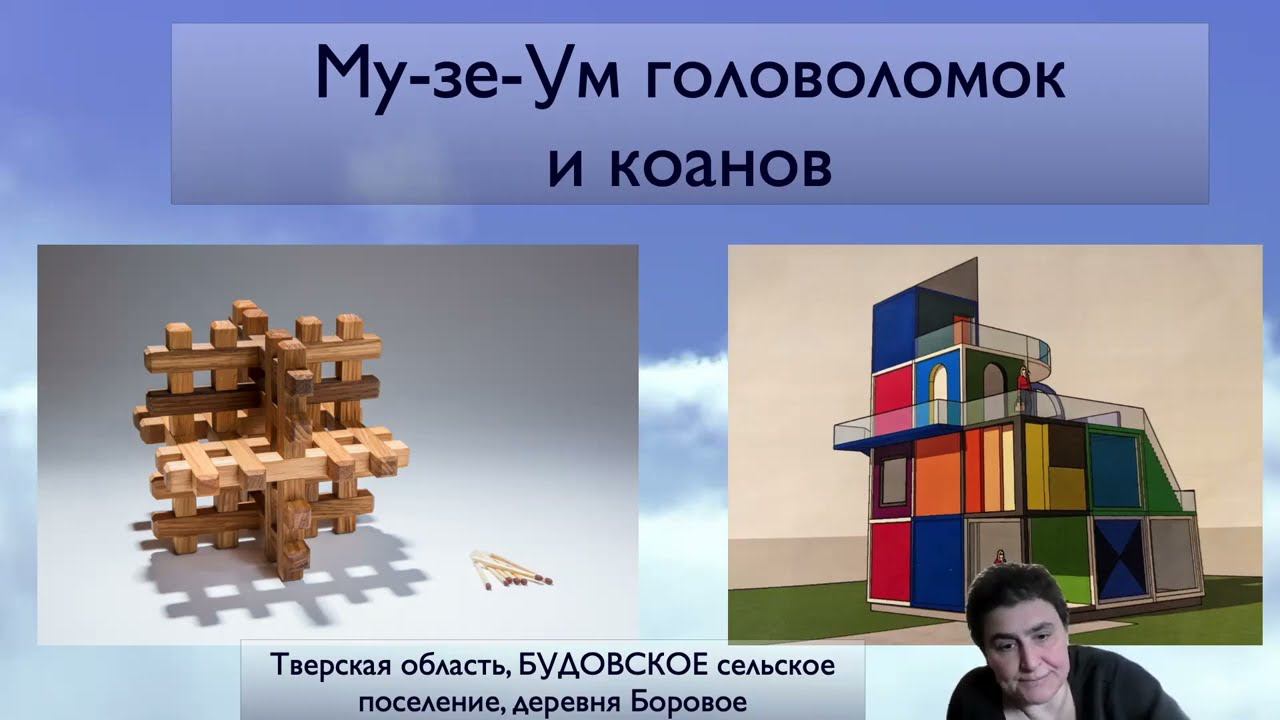 Му-зе-Ум головоломок и коанов

Тверская область, БУДОВСКОЕ сельское поселение, деревня Боровое